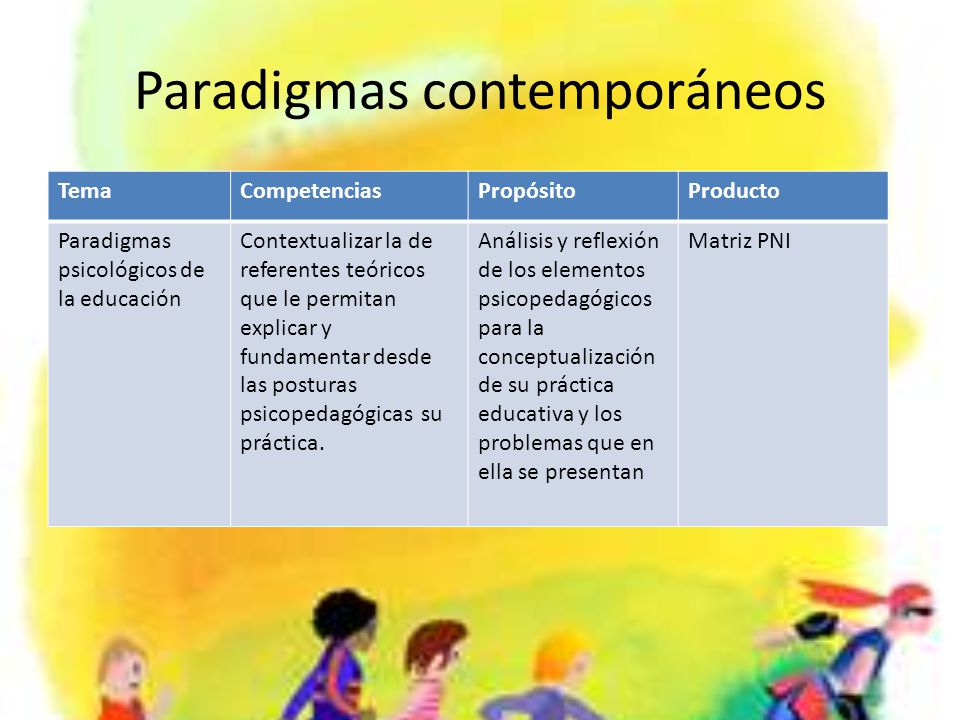 Paradigmas contemporáneos

| Tema | Competencias | Propósito | Producto |
|---|---|---|---|
| Paradigmas psicológicos de la educación | Contextualizar la de referentes teóricos que le permitan explicar y fundamentar desde las posturas psicopedagógicas su práctica. | Análisis y reflexión de los elementos psicopedagógicos para la conceptualización de su práctica educativa y los problemas que en ella se presentan | Matriz PNI |